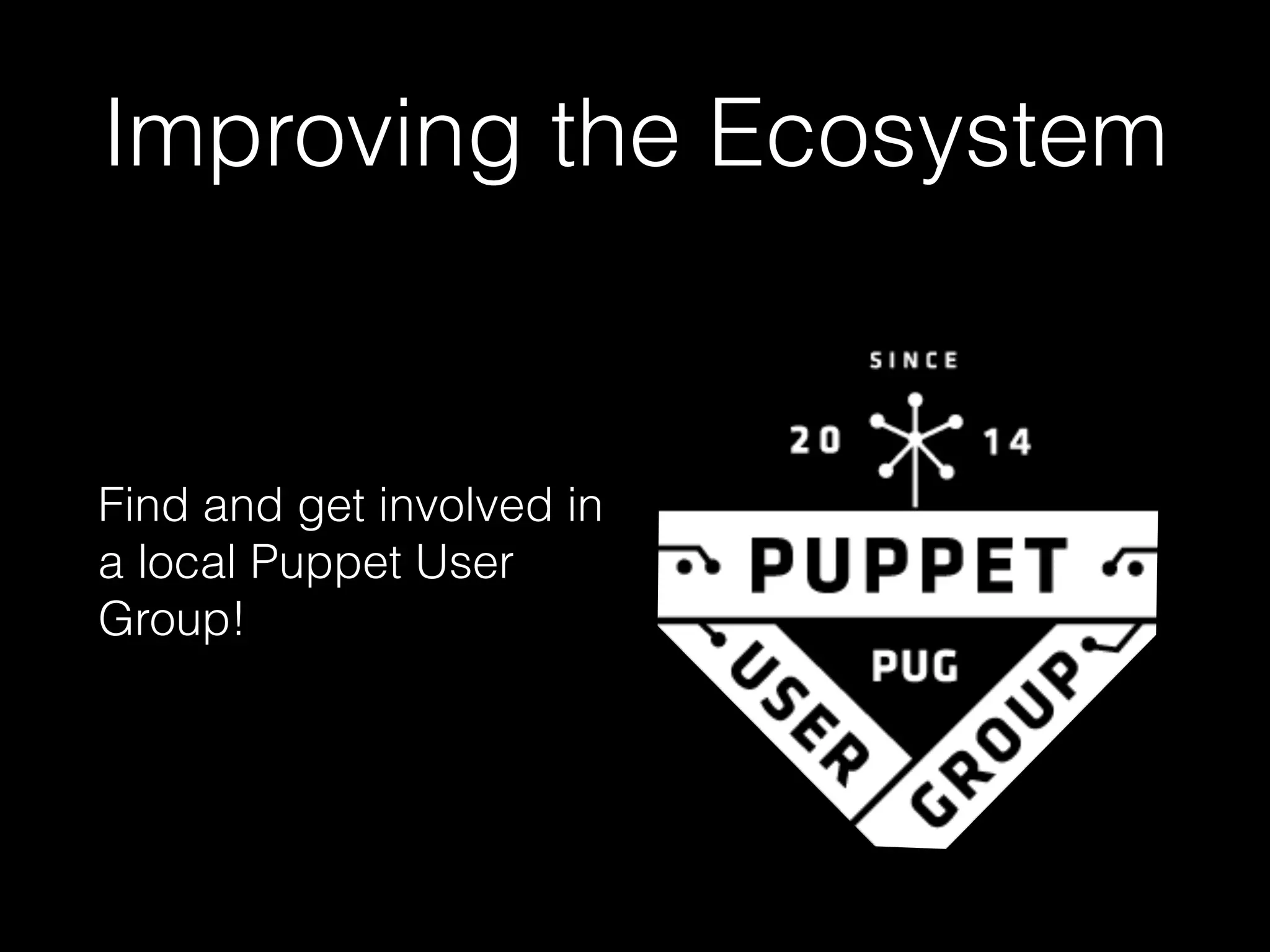 Improving the Ecosystem

Find and get involved in a local Puppet User Group!

SINCE
20 14
PUPPET
PUG
USER
GROUP